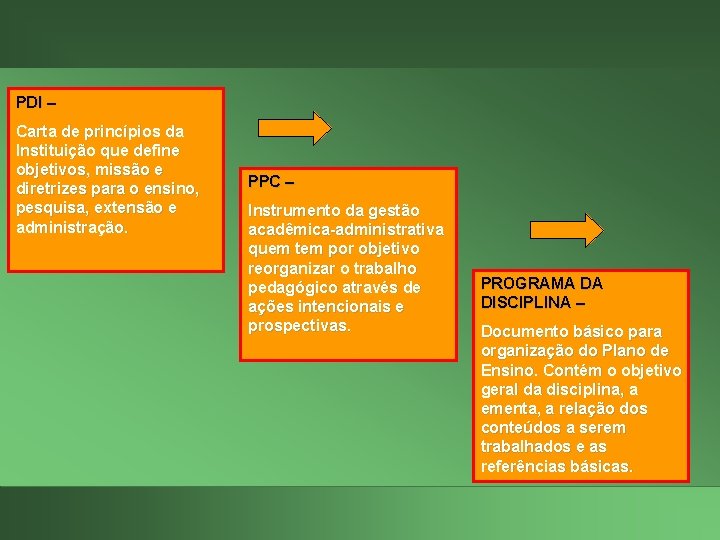 PDI –

Carta de princípios da Instituição que define objetivos, missão e diretrizes para o ensino, pesquisa, extensão e administração.

PPC –

Instrumento da gestão acadêmica-administrativa quem tem por objetivo reorganizar o trabalho pedagógico através de ações intencionais e prospectivas.

PROGRAMA DA DISCIPLINA –

Documento básico para organização do Plano de Ensino. Contém o objetivo geral da disciplina, a ementa, a relação dos conteúdos a serem trabalhados e as referências básicas.